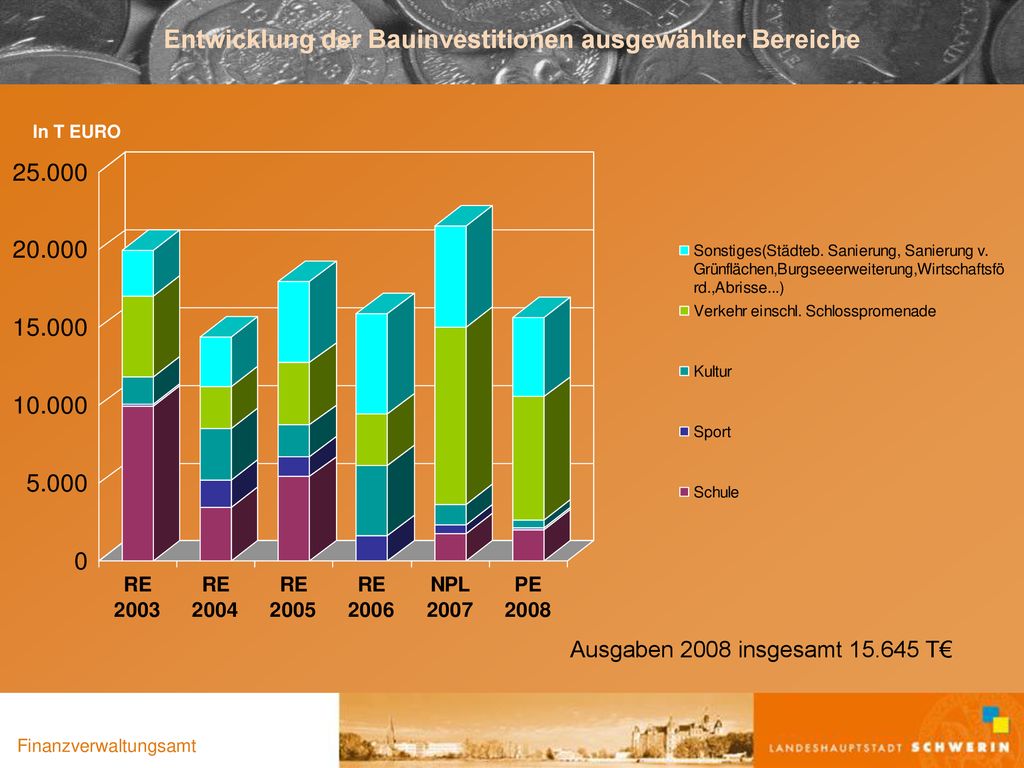 Entwicklung der Bauinvestitionen ausgewählter Bereiche

In T EURO

25.000
20.000
15.000
10.000
5.000
0

RE 2003
RE 2004
RE 2005
RE 2006
NPL 2007
PE 2008

Sonstiges(Städteb. Sanierung, Sanierung v. Grünflächen,Burgseeerweiterung,Wirtschaftsförd.,Abrisse...)
Verkehr einschl. Schlosspromenade
Kultur
Sport
Schule

Ausgaben 2008 insgesamt 15.645 T€

Finanzverwaltungsamt

LANDESHAUPTSTADT SCHWERIN